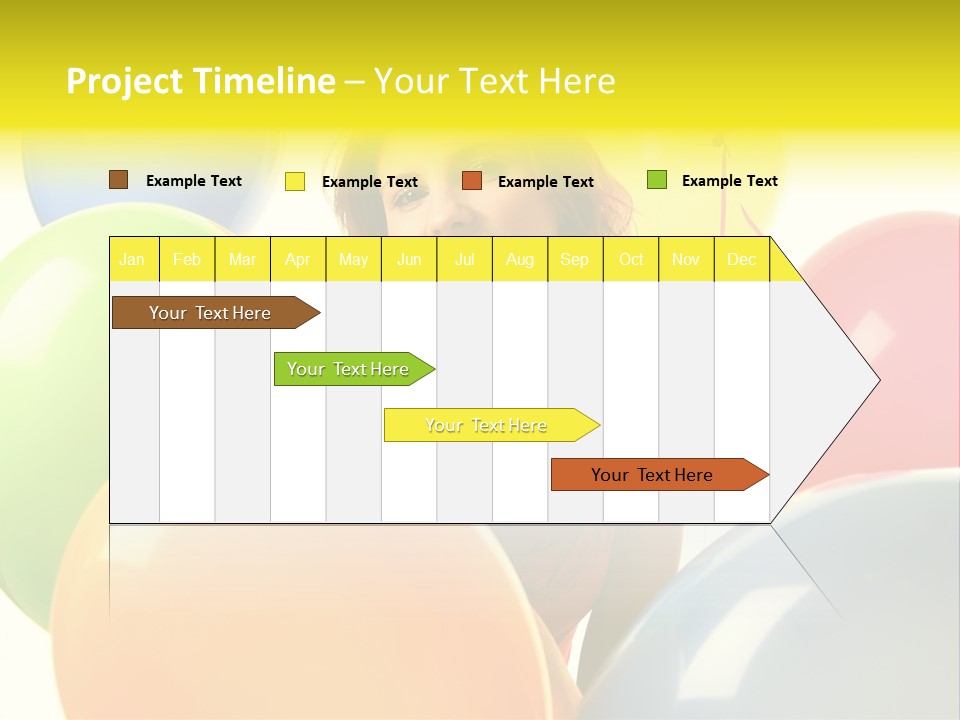 Project Timeline – Your Text Here

Example Text
Example Text
Example Text
Example Text

| Jan | Feb | Mar | Apr | May | Jun | Jul | Aug | Sep | Oct | Nov | Dec |
|---|---|---|---|---|---|---|---|---|---|---|---|

Your Text Here
Your Text Here
Your Text Here
Your Text Here